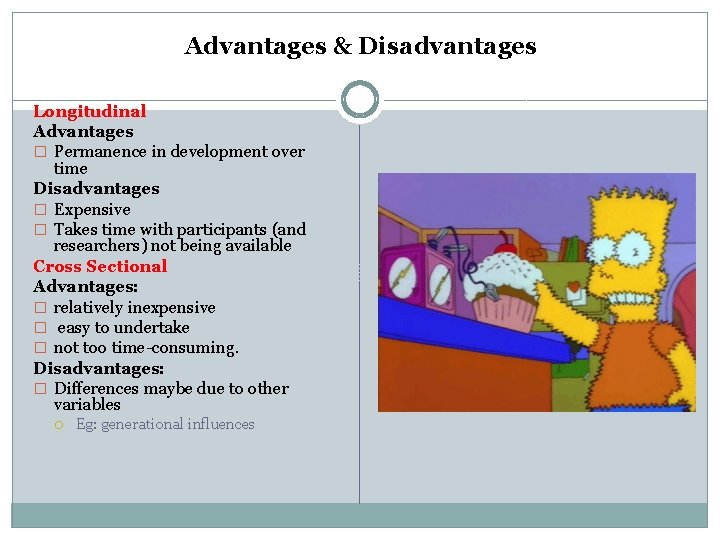 Advantages & Disadvantages

Longitudinal
Advantages
□ Permanence in development over time
Disadvantages
□ Expensive
□ Takes time with participants (and researchers) not being available
Cross Sectional
Advantages:
□ relatively inexpensive
□ easy to undertake
□ not too time-consuming.
Disadvantages:
□ Differences maybe due to other variables
○ Eg: generational influences